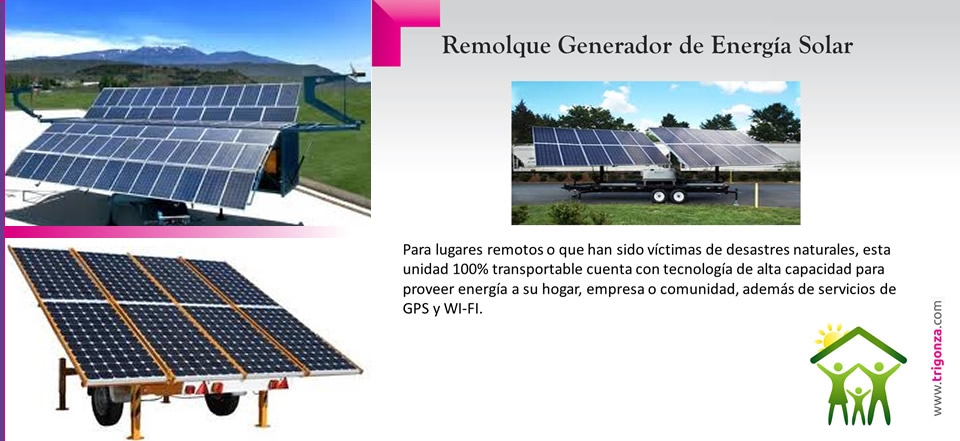 Remolque Generador de Energía Solar

Para lugares remotos o que han sido víctimas de desastres naturales, esta unidad 100% transportable cuenta con tecnología de alta capacidad para proveer energía a su hogar, empresa o comunidad, además de servicios de GPS y WI-FI.

www.trigonza.com